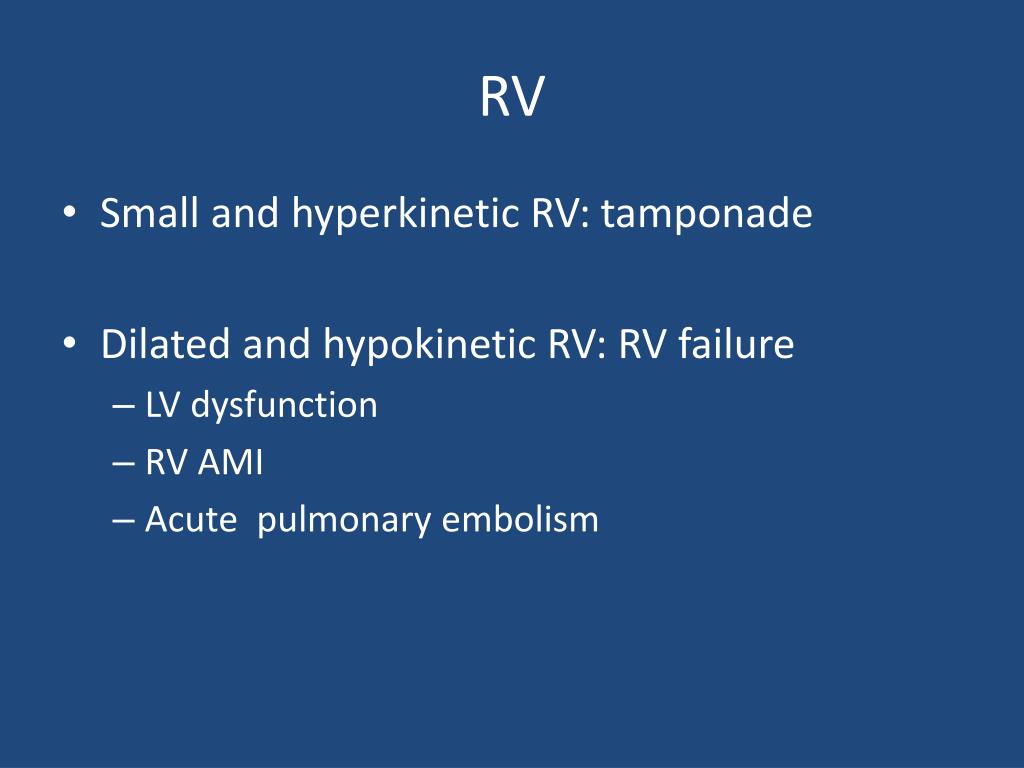 RV

• Small and hyperkinetic RV: tamponade

• Dilated and hypokinetic RV: RV failure
– LV dysfunction
– RV AMI
– Acute  pulmonary embolism